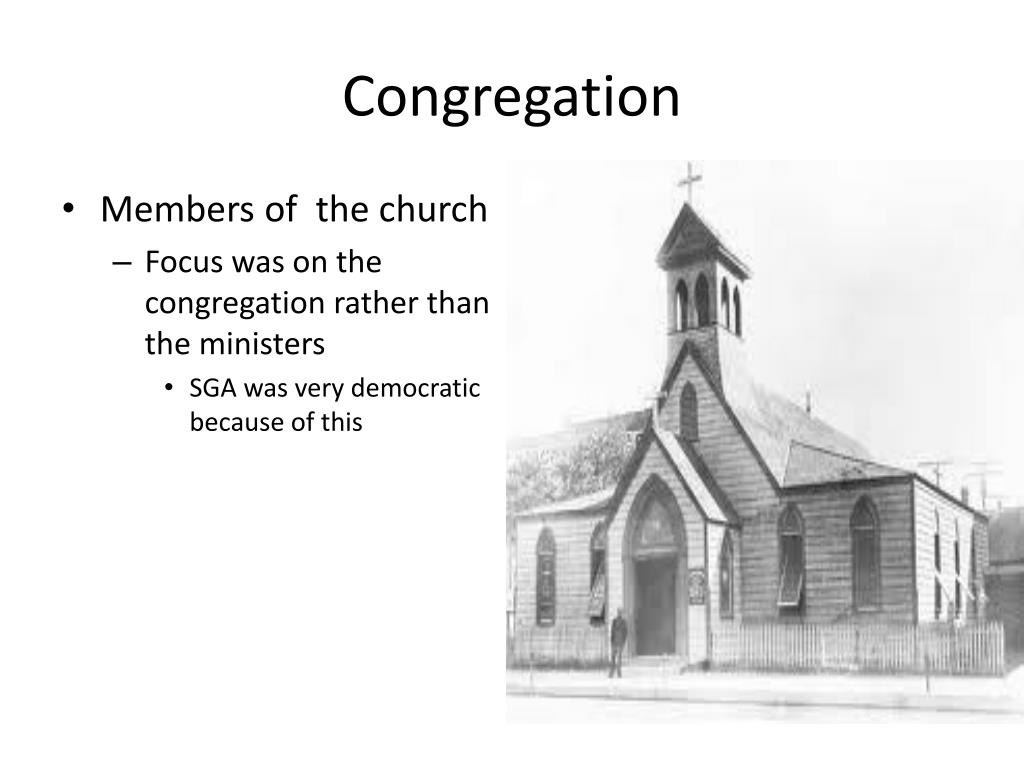 Congregation

• Members of the church
 – Focus was on the congregation rather than the ministers
  • SGA was very democratic because of this